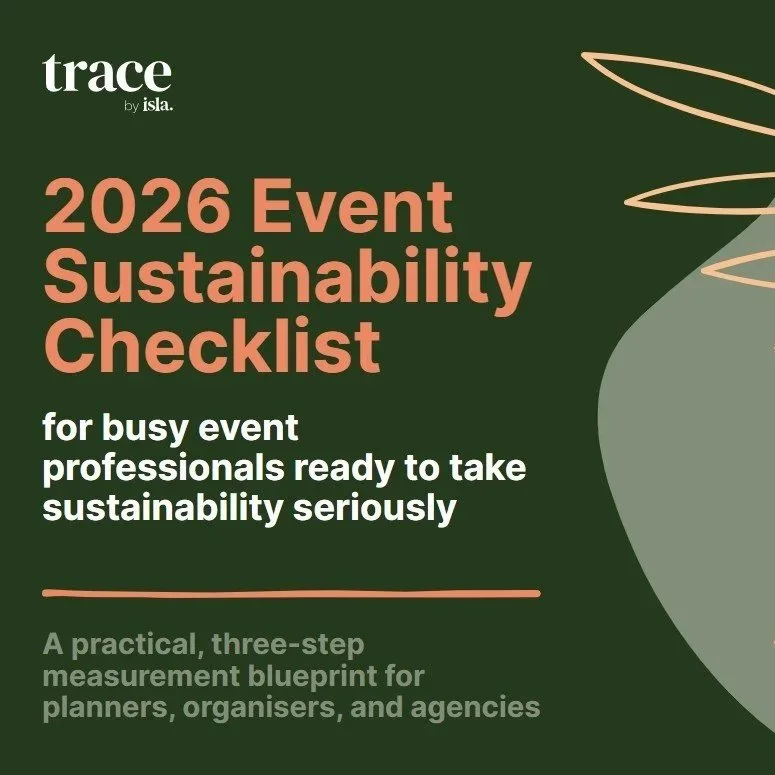 trace
by isla.

2026 Event Sustainability Checklist

for busy event professionals ready to take sustainability seriously

A practical, three-step measurement blueprint for planners, organisers, and agencies